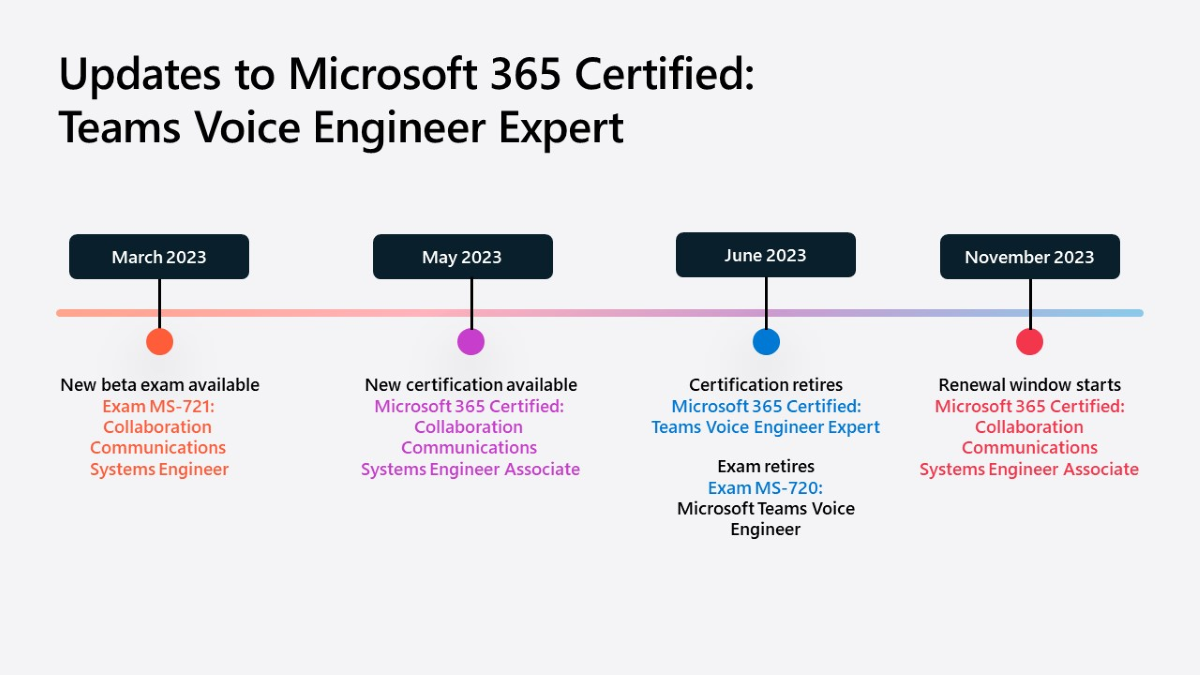 Updates to Microsoft 365 Certified: Teams Voice Engineer Expert

March 2023

New beta exam available
Exam MS-721: Collaboration Communications Systems Engineer

May 2023

New certification available
Microsoft 365 Certified: Collaboration Communications Systems Engineer Associate

June 2023

Certification retires
Microsoft 365 Certified: Teams Voice Engineer Expert

Exam retires
Exam MS-720: Microsoft Teams Voice Engineer

November 2023

Renewal window starts
Microsoft 365 Certified: Collaboration Communications Systems Engineer Associate